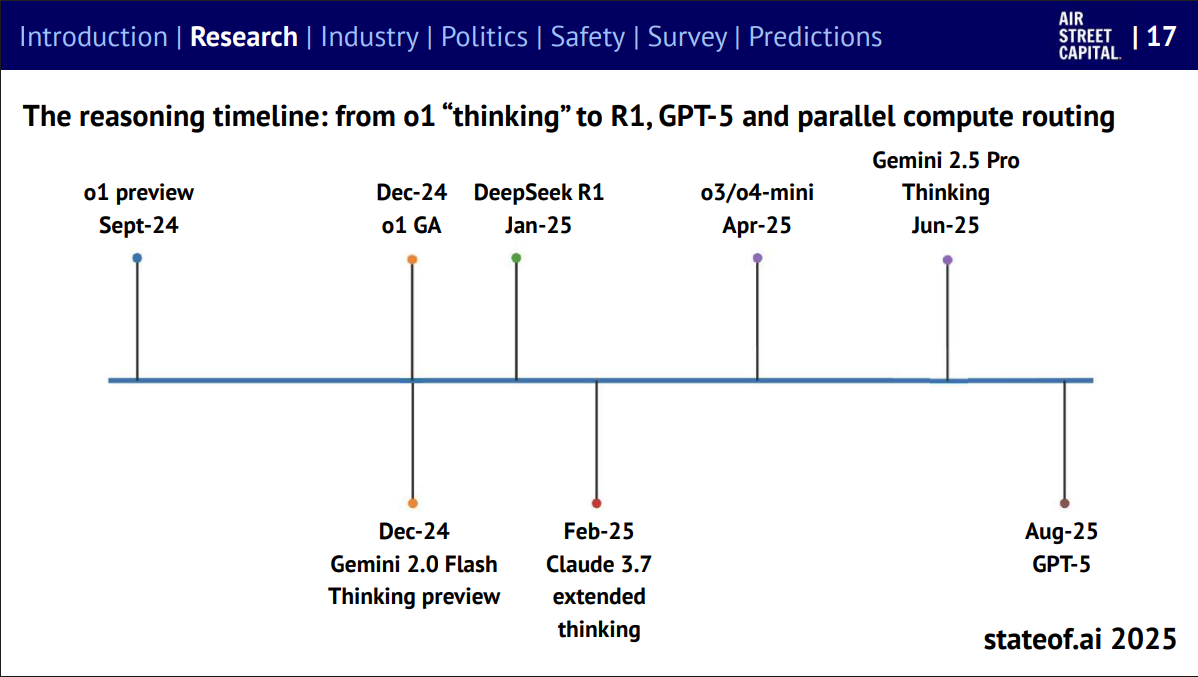 Introduction | Research | Industry | Politics | Safety | Survey | Predictions

AIR STREET CAPITAL.

| 17

The reasoning timeline: from o1 “thinking” to R1, GPT-5 and parallel compute routing

o1 preview
Sept-24

Dec-24
o1 GA

DeepSeek R1
Jan-25

o3/o4-mini
Apr-25

Gemini 2.5 Pro
Thinking
Jun-25

Dec-24
Gemini 2.0 Flash
Thinking preview

Feb-25
Claude 3.7
extended
thinking

Aug-25
GPT-5

stateof.ai 2025